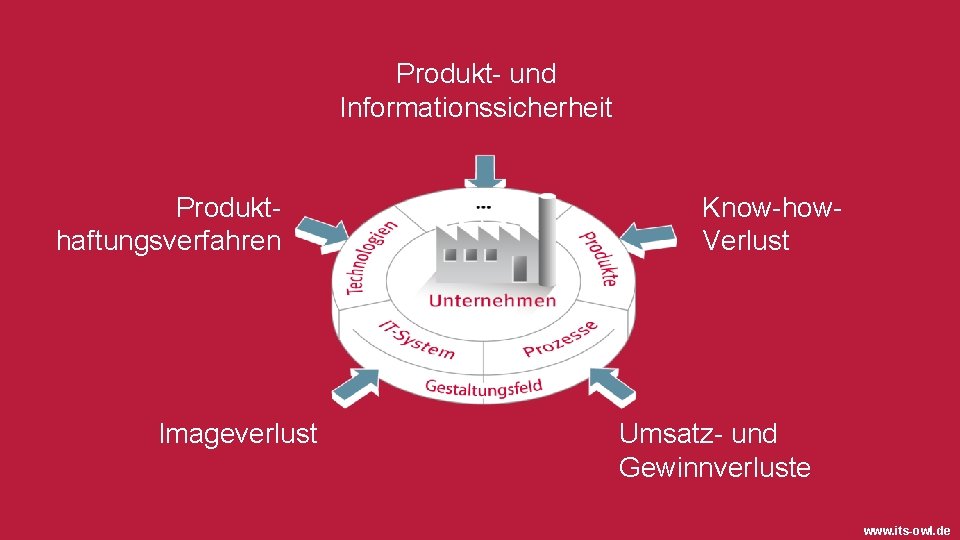 Produkt- und Informationssicherheit

Produkthaftungsverfahren

Know-how-Verlust

...

Technologien

Produkte

Unternehmen

IT-System

Prozesse

Gestaltungsfeld

Imageverlust

Umsatz- und Gewinnverluste

www.its-owl.de